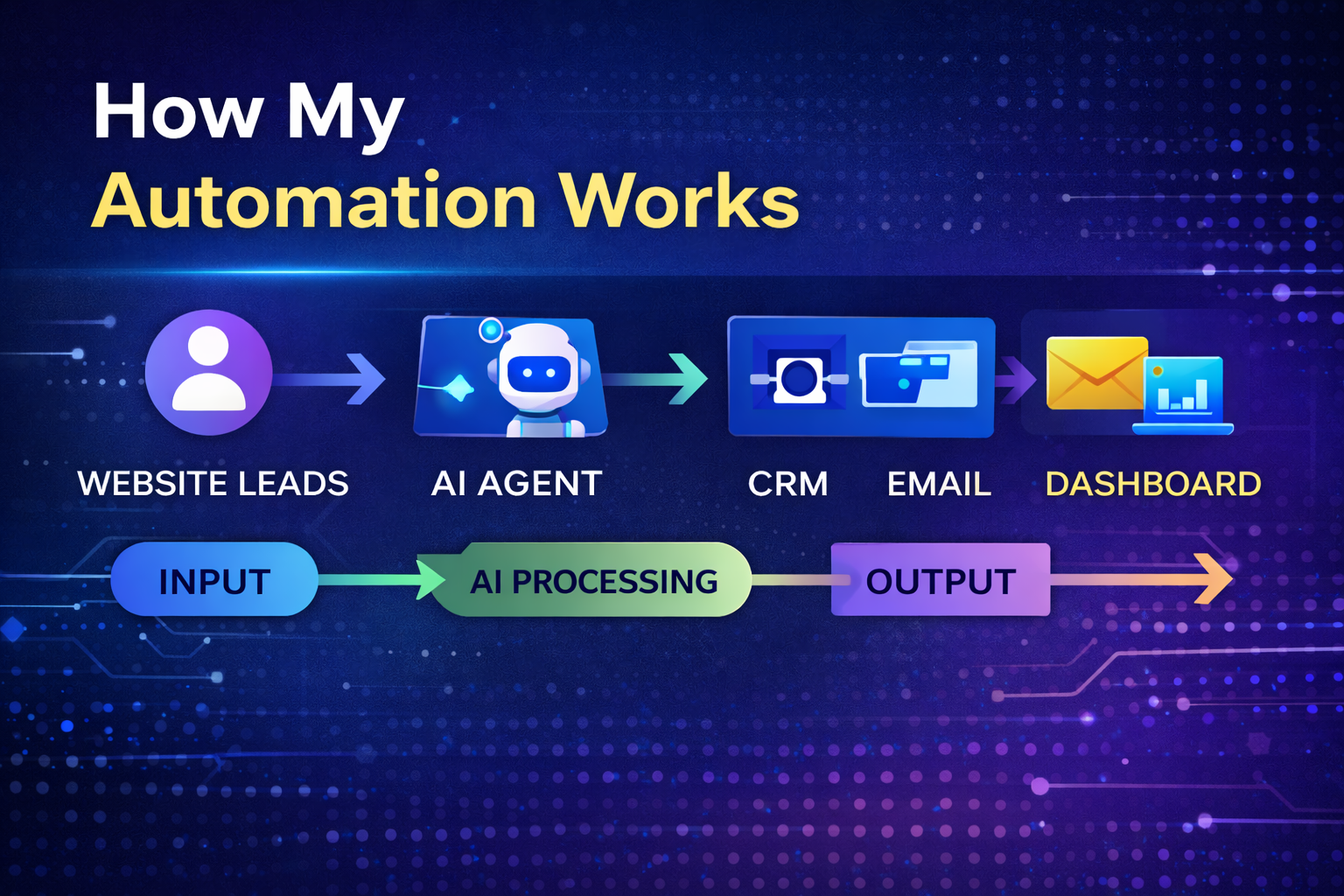 How My
Automation Works

WEBSITE LEADS
AI AGENT
CRM
EMAIL
DASHBOARD

INPUT
AI PROCESSING
OUTPUT